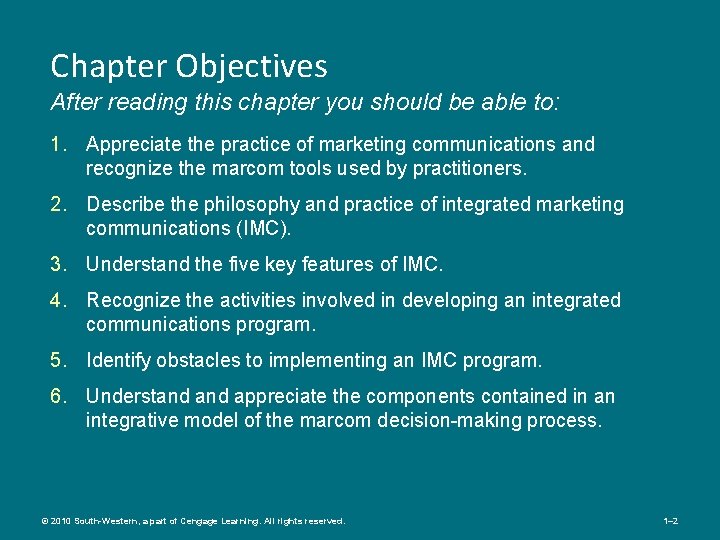 Chapter Objectives

After reading this chapter you should be able to:

1. Appreciate the practice of marketing communications and recognize the marcom tools used by practitioners.

2. Describe the philosophy and practice of integrated marketing communications (IMC).

3. Understand the five key features of IMC.

4. Recognize the activities involved in developing an integrated communications program.

5. Identify obstacles to implementing an IMC program.

6. Understand and appreciate the components contained in an integrative model of the marcom decision-making process.

© 2010 South-Western, a part of Cengage Learning. All rights reserved.

1–2